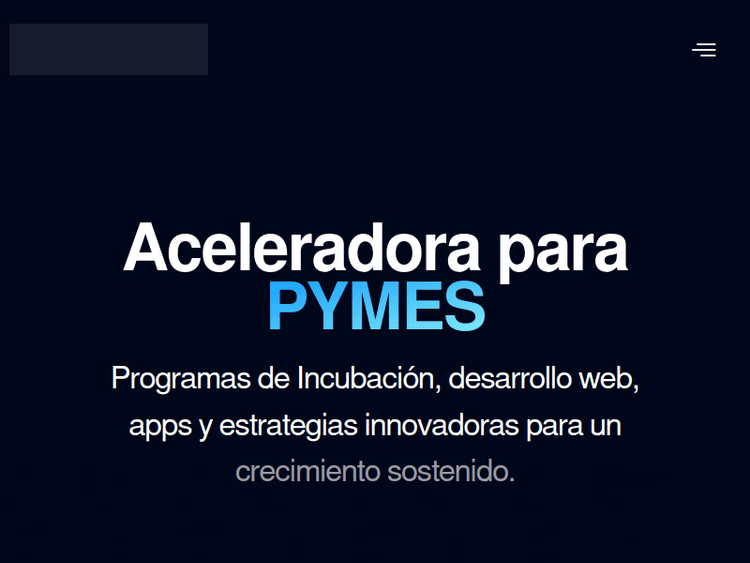 Aceleradora para
PYMES

Programas de Incubación, desarrollo web, apps y estrategias innovadoras para un crecimiento sostenido.